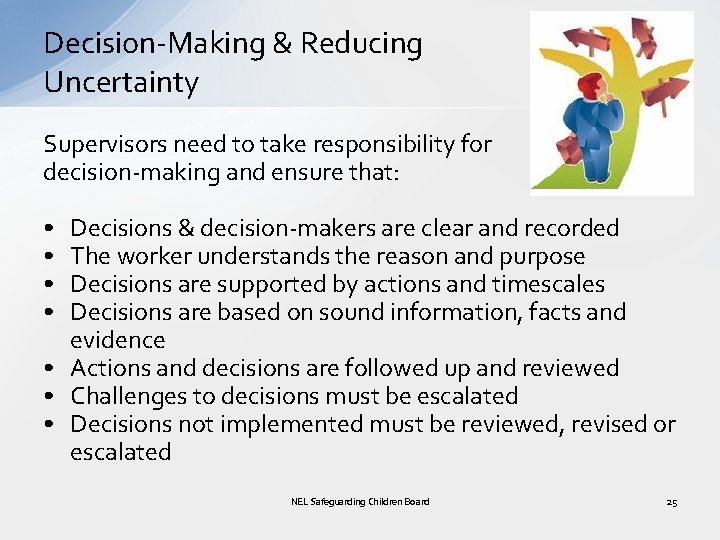 Decision-Making & Reducing Uncertainty

Supervisors need to take responsibility for decision-making and ensure that:

• Decisions & decision-makers are clear and recorded
• The worker understands the reason and purpose
• Decisions are supported by actions and timescales
• Decisions are based on sound information, facts and evidence
• Actions and decisions are followed up and reviewed
• Challenges to decisions must be escalated
• Decisions not implemented must be reviewed, revised or escalated

NEL Safeguarding Children Board

25